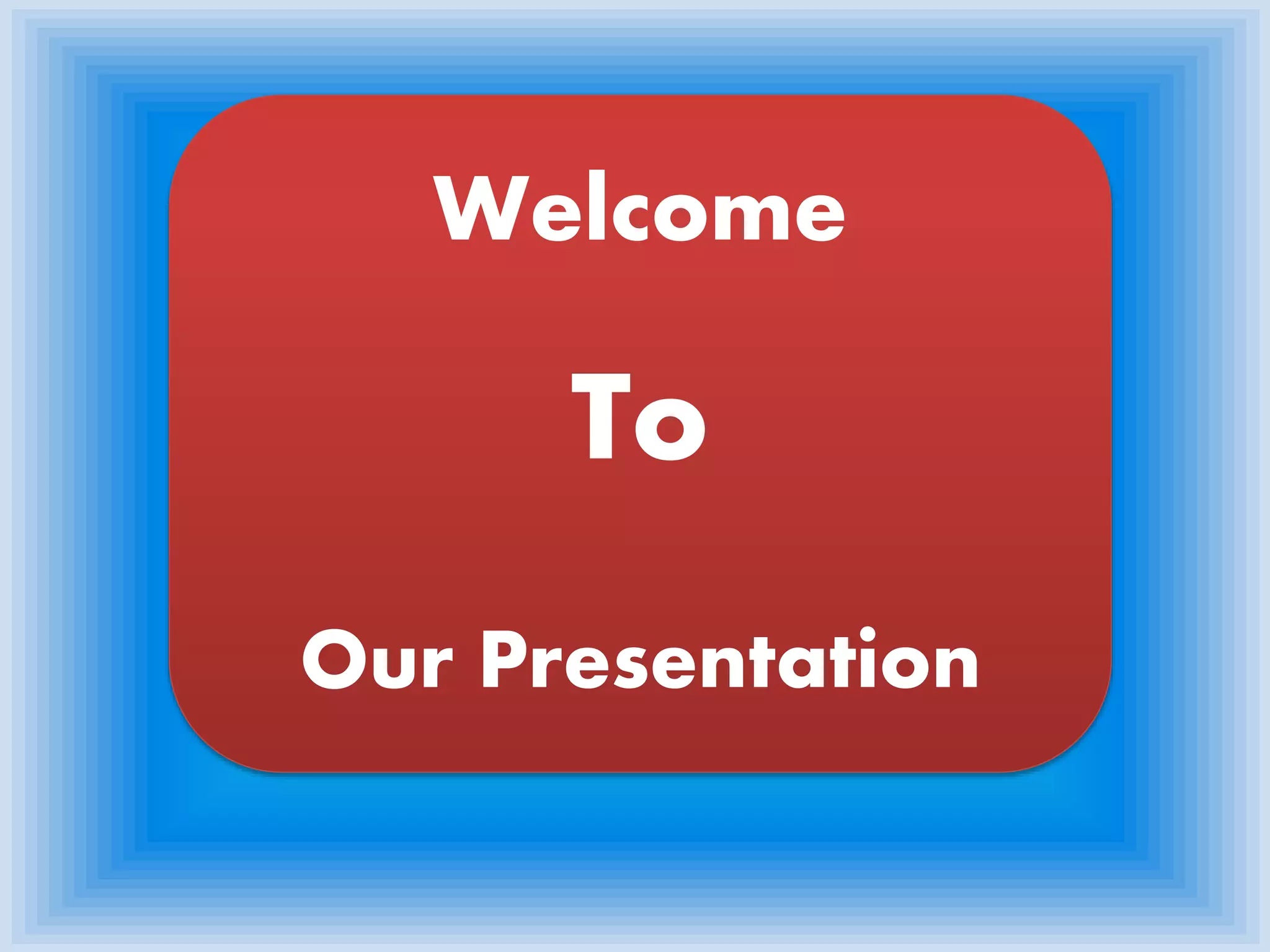 Welcome

To

Our Presentation